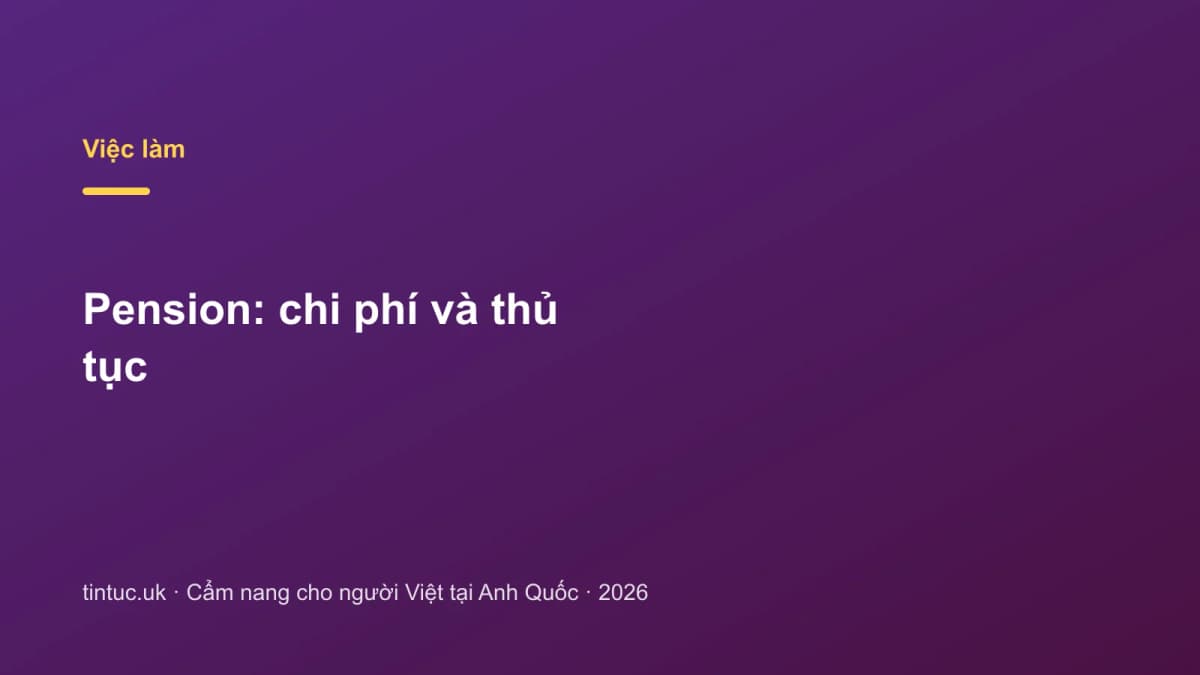 Việc làm

Pension: chi phí và thủ tục

tintuc.uk · Cẩm nang cho người Việt tại Anh Quốc · 2026